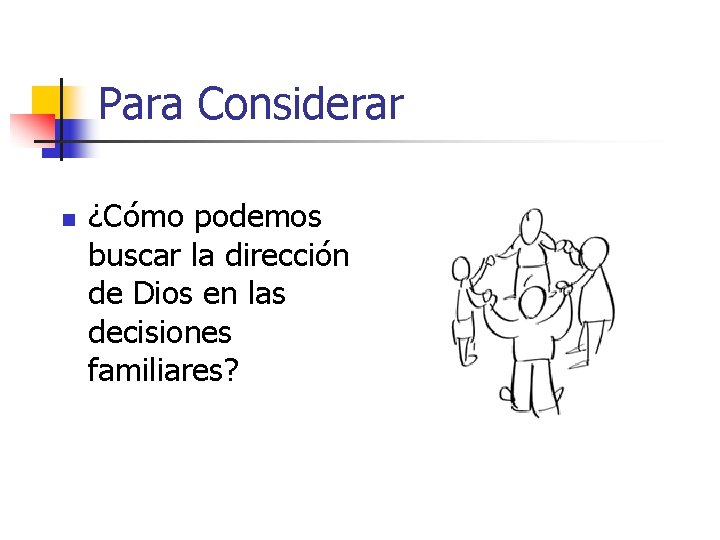 Para Considerar

¿Cómo podemos buscar la dirección de Dios en las decisiones familiares?